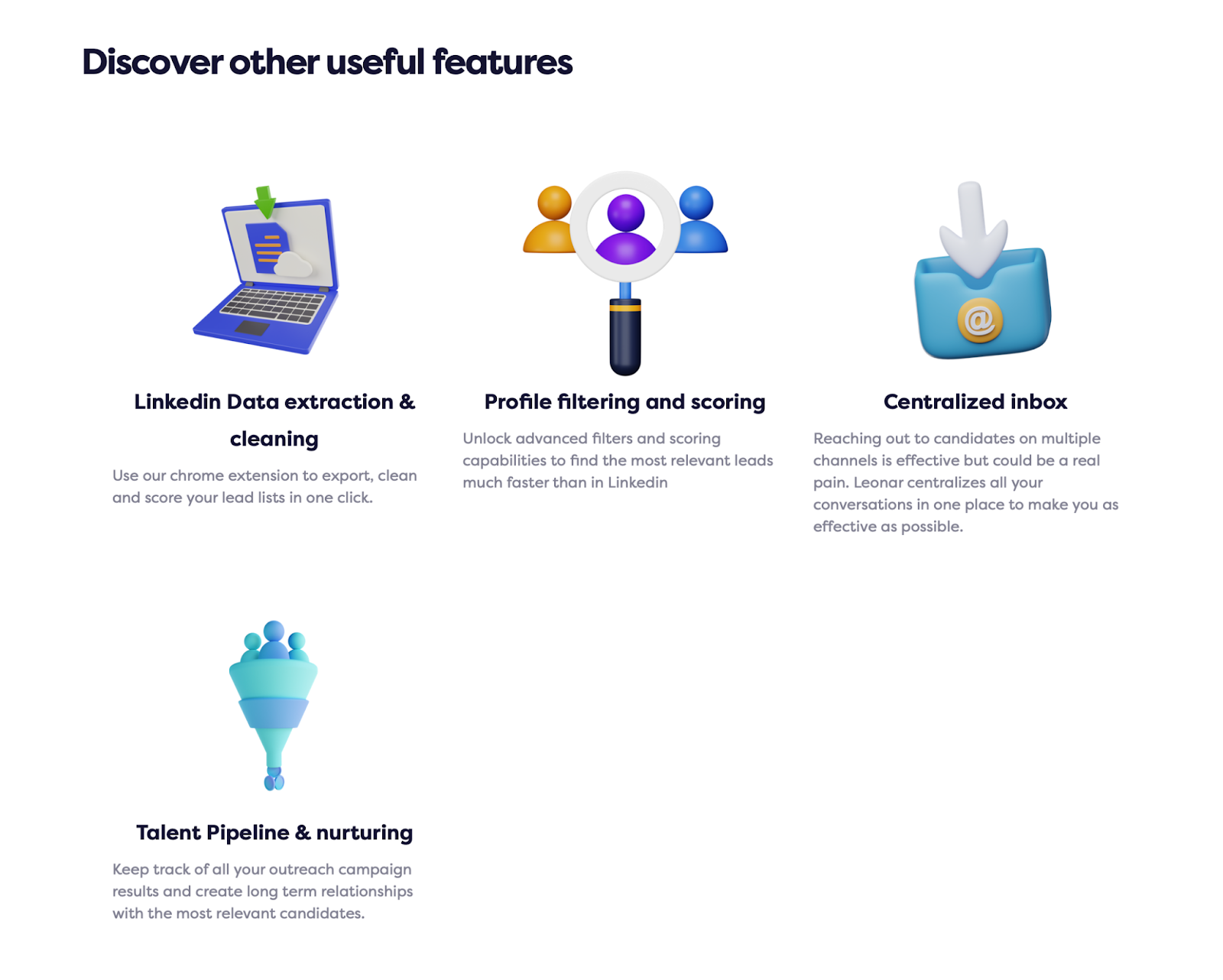 Discover other useful features

Linkedin Data extraction & cleaning

Use our chrome extension to export, clean and score your lead lists in one click.

Profile filtering and scoring

Unlock advanced filters and scoring capabilities to find the most relevant leads much faster than in Linkedin

Centralized inbox

Reaching out to candidates on multiple channels is effective but could be a real pain. Leonar centralizes all your conversations in one place to make you as effective as possible.

Talent Pipeline & nurturing

Keep track of all your outreach campaign results and create long term relationships with the most relevant candidates.